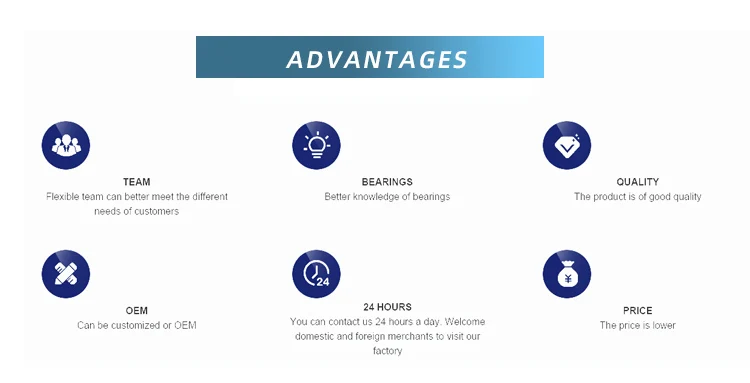 ADVANTAGES

TEAM
Flexible team can better meet the different needs of customers

BEARINGS
Better knowledge of bearings

QUALITY
The product is of good quality

OEM
Can be customized or OEM

24
24 HOURS
You can contact us 24 hours a day. Welcome domestic and foreign merchants to visit our factory

¥
PRICE
The price is lower